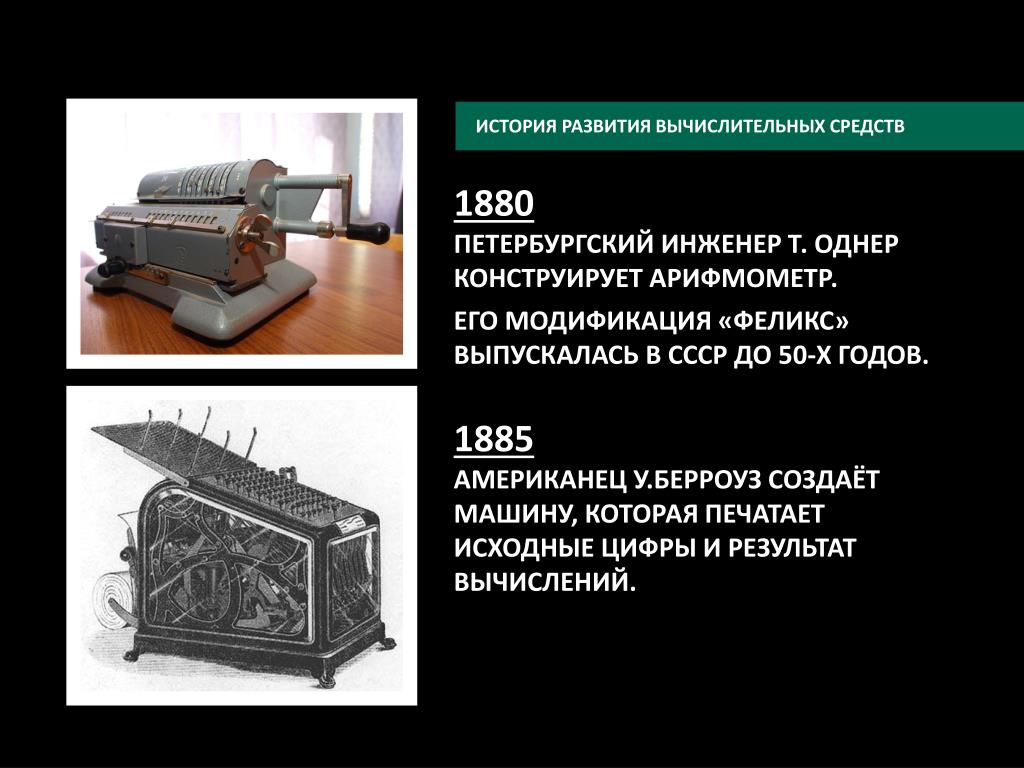 ИСТОРИЯ РАЗВИТИЯ ВЫЧИСЛИТЕЛЬНЫХ СРЕДСТВ

1880
ПЕТЕРБУРГСКИЙ ИНЖЕНЕР Т. ОДНЕР КОНСТРУИРУЕТ АРИФМОМЕТР.

ЕГО МОДИФИКАЦИЯ «ФЕЛИКС» ВЫПУСКАЛАСЬ В СССР ДО 50-Х ГОДОВ.

1885
АМЕРИКАНЕЦ У.БЕРРОУЗ СОЗДАЁТ МАШИНУ, КОТОРАЯ ПЕЧАТАЕТ ИСХОДНЫЕ ЦИФРЫ И РЕЗУЛЬТАТ ВЫЧИСЛЕНИЙ.